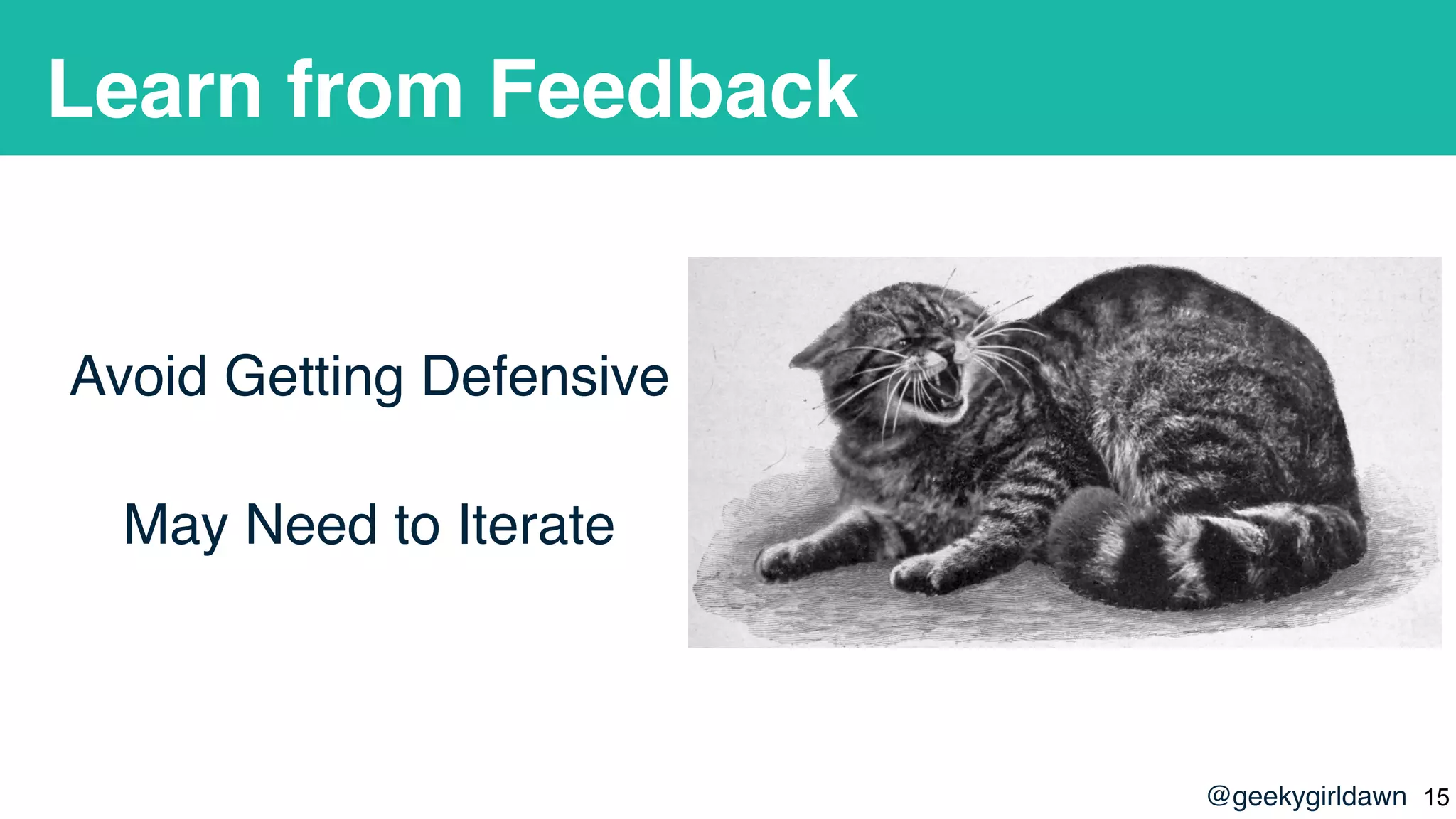 Learn from Feedback

Avoid Getting Defensive

May Need to Iterate

@geekygirldawn 15